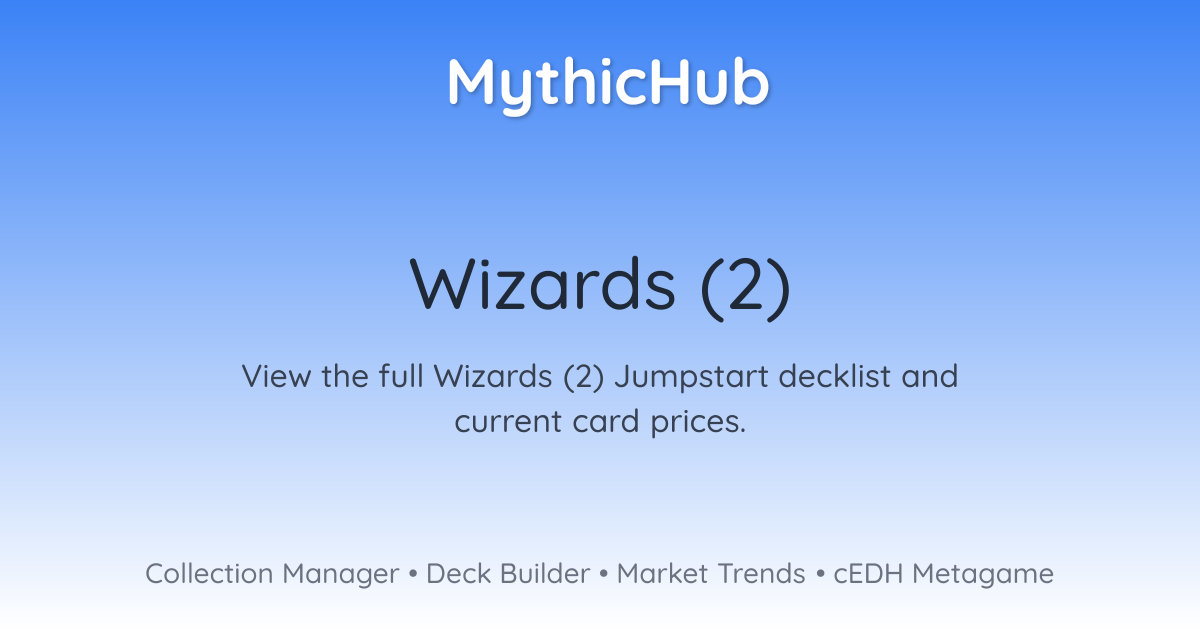 MythicHub

Wizards (2)

View the full Wizards (2) Jumpstart decklist and current card prices.

Collection Manager • Deck Builder • Market Trends • cEDH Metagame